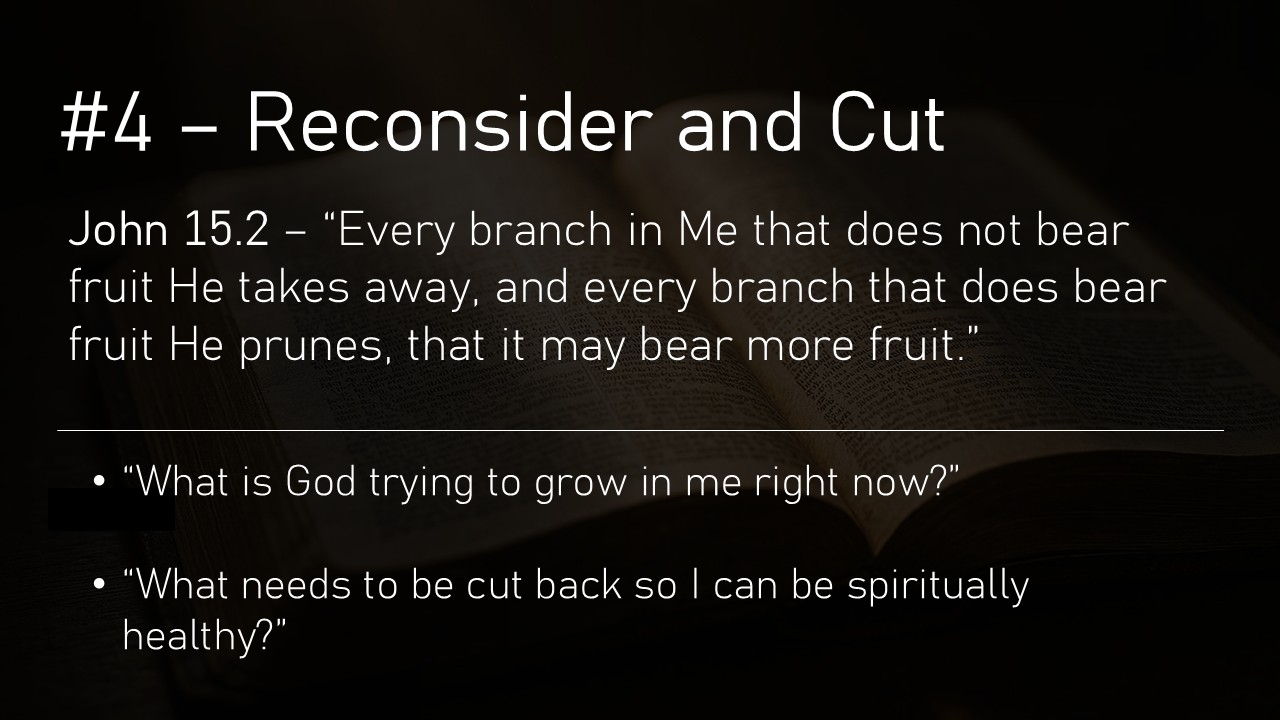 #4 – Reconsider and Cut

John 15.2 – “Every branch in Me that does not bear fruit He takes away, and every branch that does bear fruit He prunes, that it may bear more fruit.”

• “What is God trying to grow in me right now?”

• “What needs to be cut back so I can be spiritually healthy?”